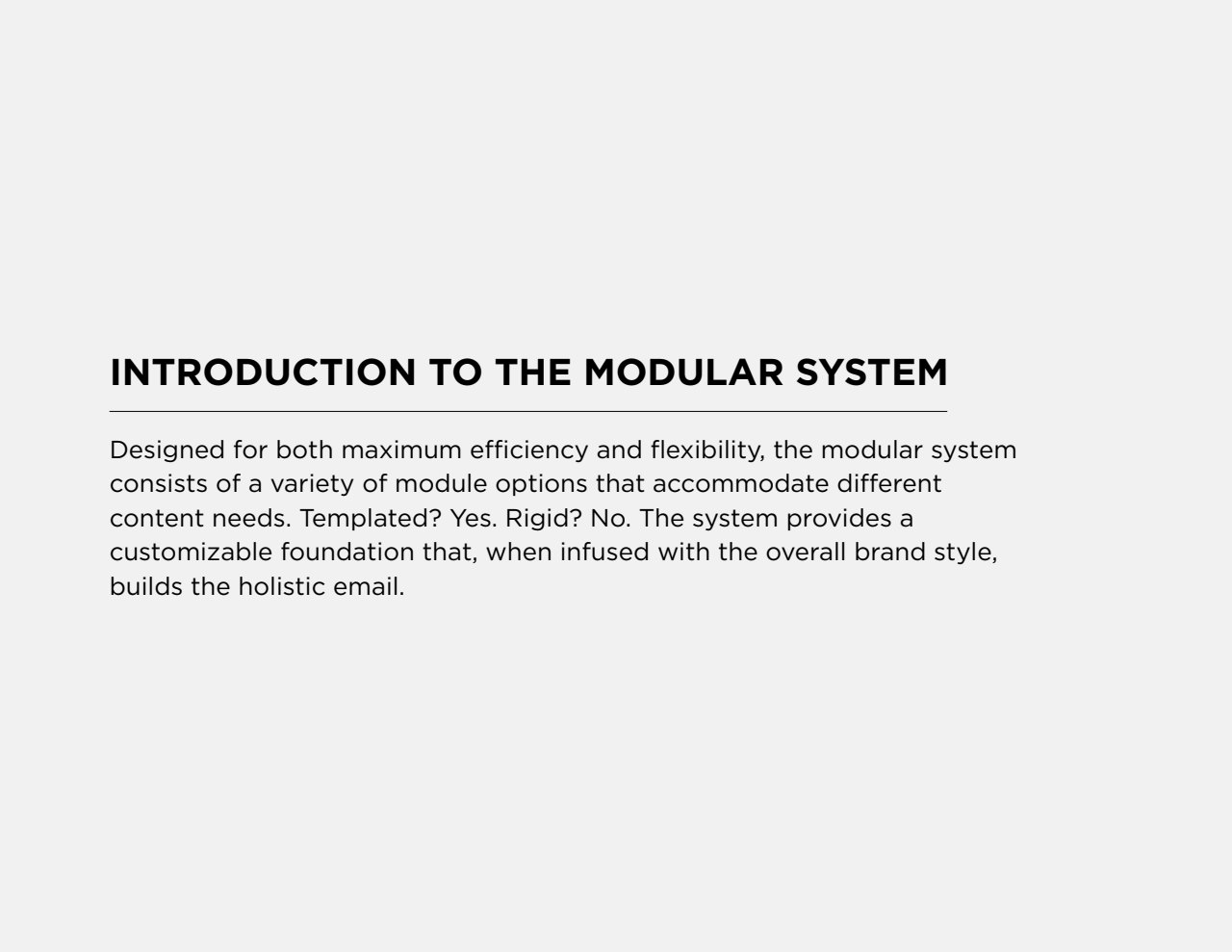 INTRODUCTION TO THE MODULAR SYSTEM

Designed for both maximum efficiency and flexibility, the modular system consists of a variety of module options that accommodate different content needs. Templated? Yes. Rigid? No. The system provides a customizable foundation that, when infused with the overall brand style, builds the holistic email.